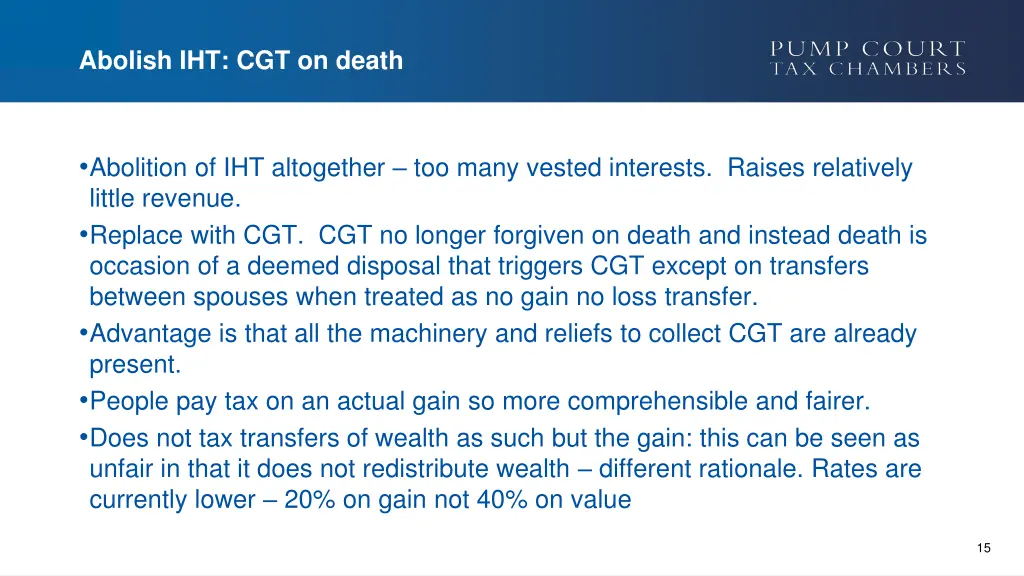 Abolish IHT: CGT on death

PUMP COURT
TAX CHAMBERS

•Abolition of IHT altogether – too many vested interests. Raises relatively little revenue.
•Replace with CGT. CGT no longer forgiven on death and instead death is occasion of a deemed disposal that triggers CGT except on transfers between spouses when treated as no gain no loss transfer.
•Advantage is that all the machinery and reliefs to collect CGT are already present.
•People pay tax on an actual gain so more comprehensible and fairer.
•Does not tax transfers of wealth as such but the gain: this can be seen as unfair in that it does not redistribute wealth – different rationale. Rates are currently lower – 20% on gain not 40% on value

15